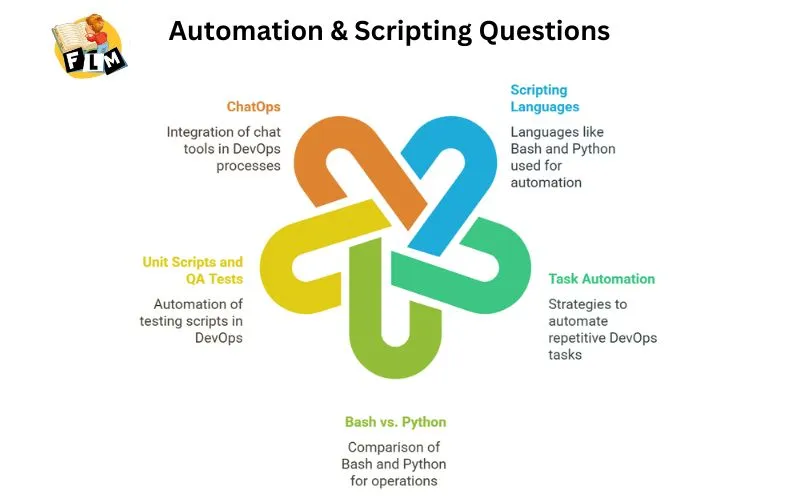 FLM

Automation & Scripting Questions

ChatOps

Integration of chat tools in DevOps processes

Scripting Languages

Languages like Bash and Python used for automation

Unit Scripts and QA Tests

Automation of testing scripts in DevOps

Task Automation

Strategies to automate repetitive DevOps tasks

Bash vs. Python

Comparison of Bash and Python for operations